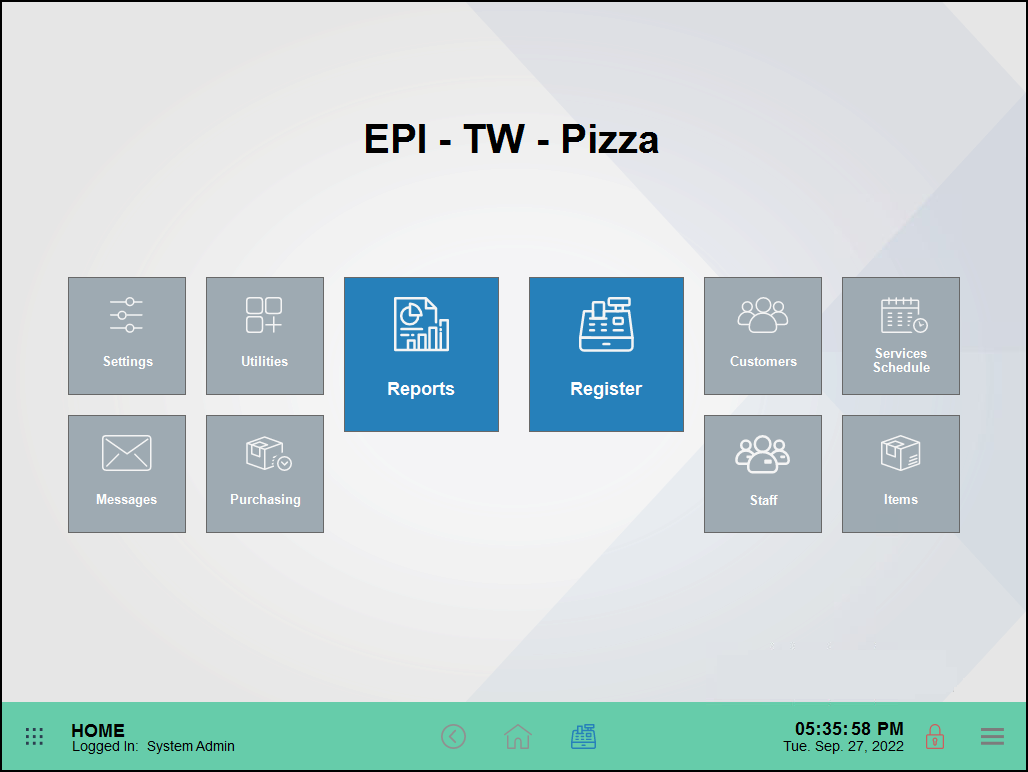 EPI - TW - Pizza

Settings

Utilities

Reports

Register

Customers

Services Schedule

Messages

Purchasing

Staff

Items

HOME
Logged In: System Admin

05:35:58 PM
Tue. Sep. 27, 2022